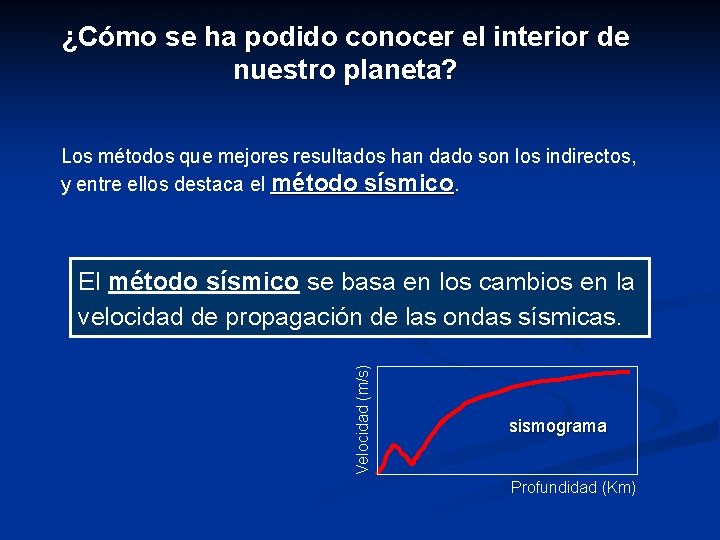 ¿Cómo se ha podido conocer el interior de nuestro planeta?

Los métodos que mejores resultados han dado son los indirectos, y entre ellos destaca el método sísmico.

El método sísmico se basa en los cambios en la velocidad de propagación de las ondas sísmicas.

Velocidad (m/s)

sismograma

Profundidad (Km)